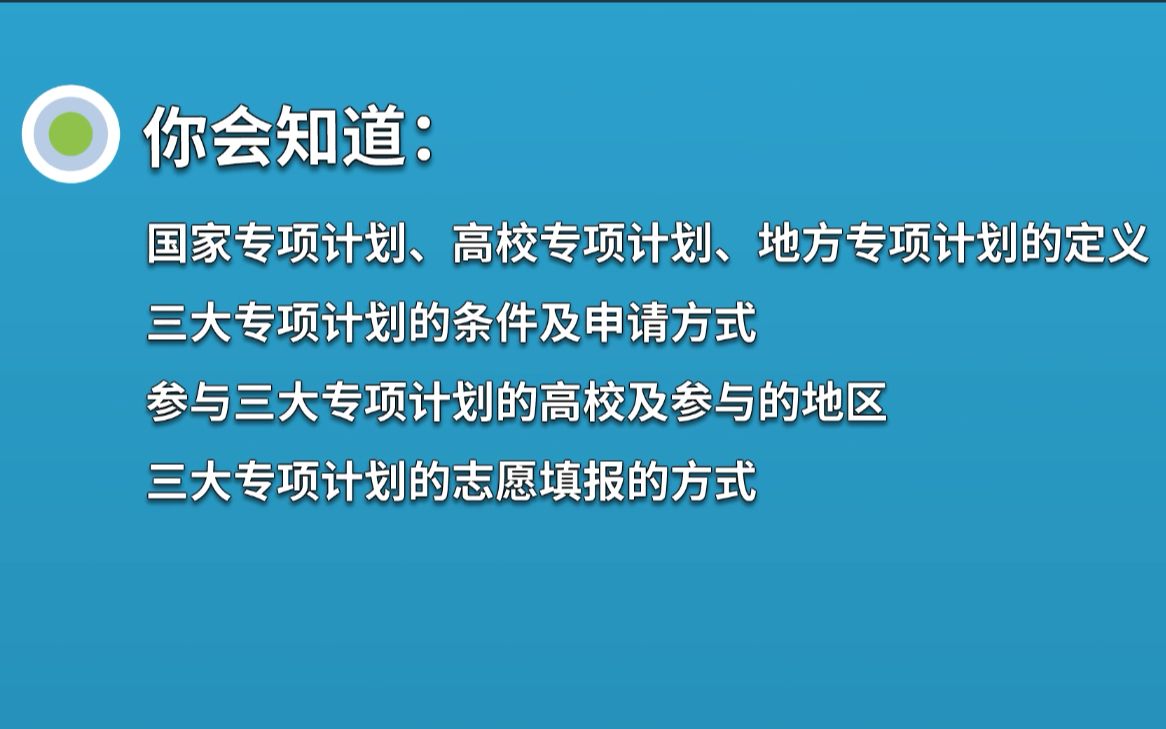 你会知道：

国家专项计划、高校专项计划、地方专项计划的定义

三大专项计划的条件及申请方式

参与三大专项计划的高校及参与的地区

三大专项计划的志愿填报的方式